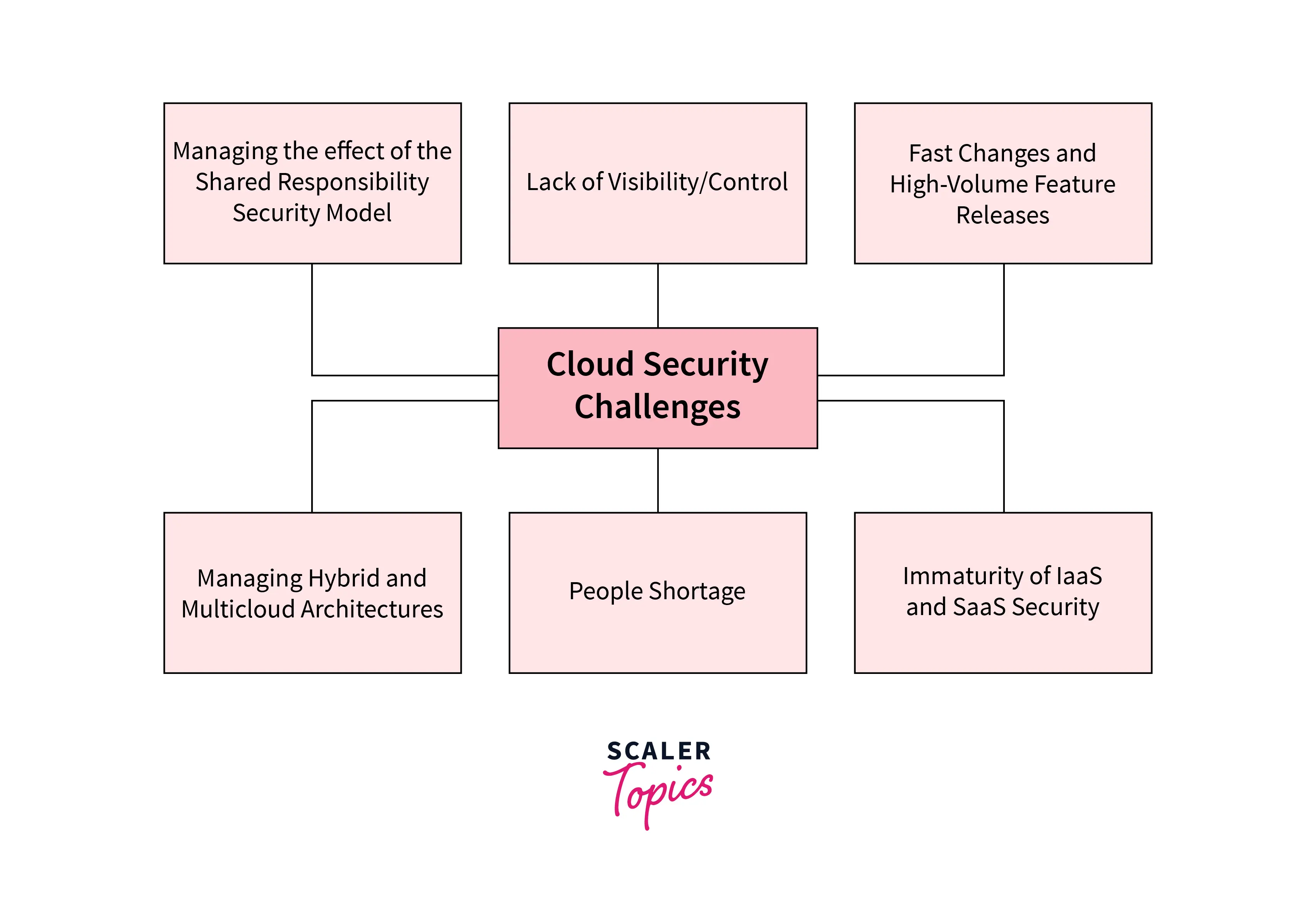 Managing the effect of the Shared Responsibility Security Model

Lack of Visibility/Control

Fast Changes and High-Volume Feature Releases

Cloud Security Challenges

Managing Hybrid and Multicloud Architectures

People Shortage

Immaturity of IaaS and SaaS Security

SCALER Topics